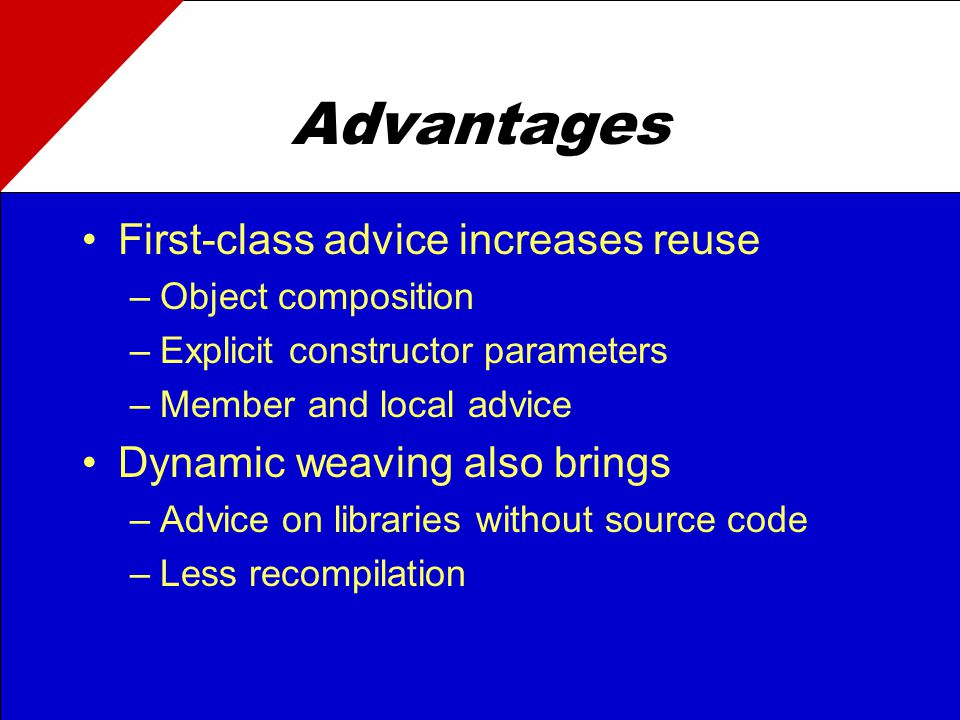 Advantages

• First-class advice increases reuse
  – Object composition
  – Explicit constructor parameters
  – Member and local advice
• Dynamic weaving also brings
  – Advice on libraries without source code
  – Less recompilation